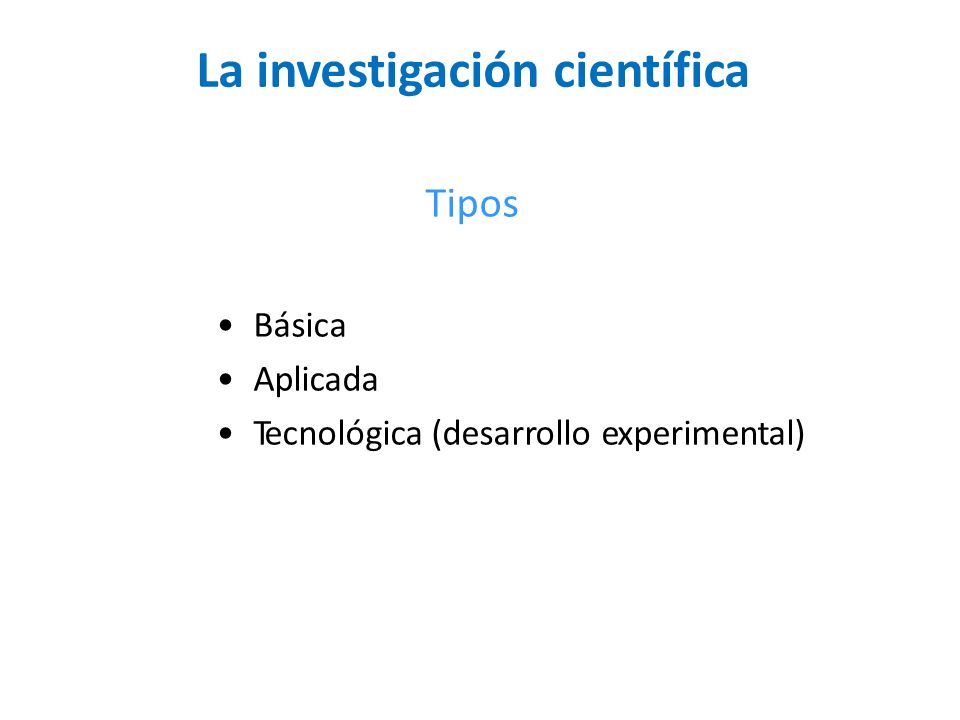 La investigación científica

Tipos

• Básica
• Aplicada
• Tecnológica (desarrollo experimental)